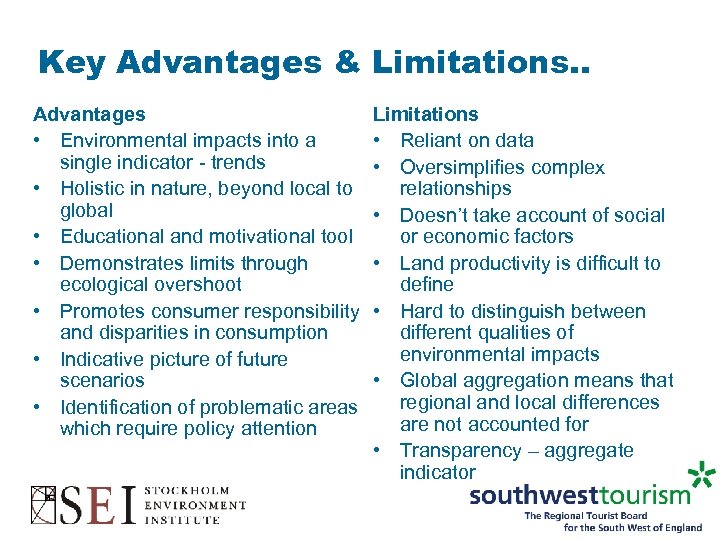 Key Advantages & Limitations..

Advantages
• Environmental impacts into a single indicator - trends
• Holistic in nature, beyond local to global
• Educational and motivational tool
• Demonstrates limits through ecological overshoot
• Promotes consumer responsibility and disparities in consumption
• Indicative picture of future scenarios
• Identification of problematic areas which require policy attention

Limitations
• Reliant on data
• Oversimplifies complex relationships
• Doesn't take account of social or economic factors
• Land productivity is difficult to define
• Hard to distinguish between different qualities of environmental impacts
• Global aggregation means that regional and local differences are not accounted for
• Transparency – aggregate indicator

SEI STOCKHOLM ENVIRONMENT INSTITUTE

southwesttourism
The Regional Tourist Board for the South West of England